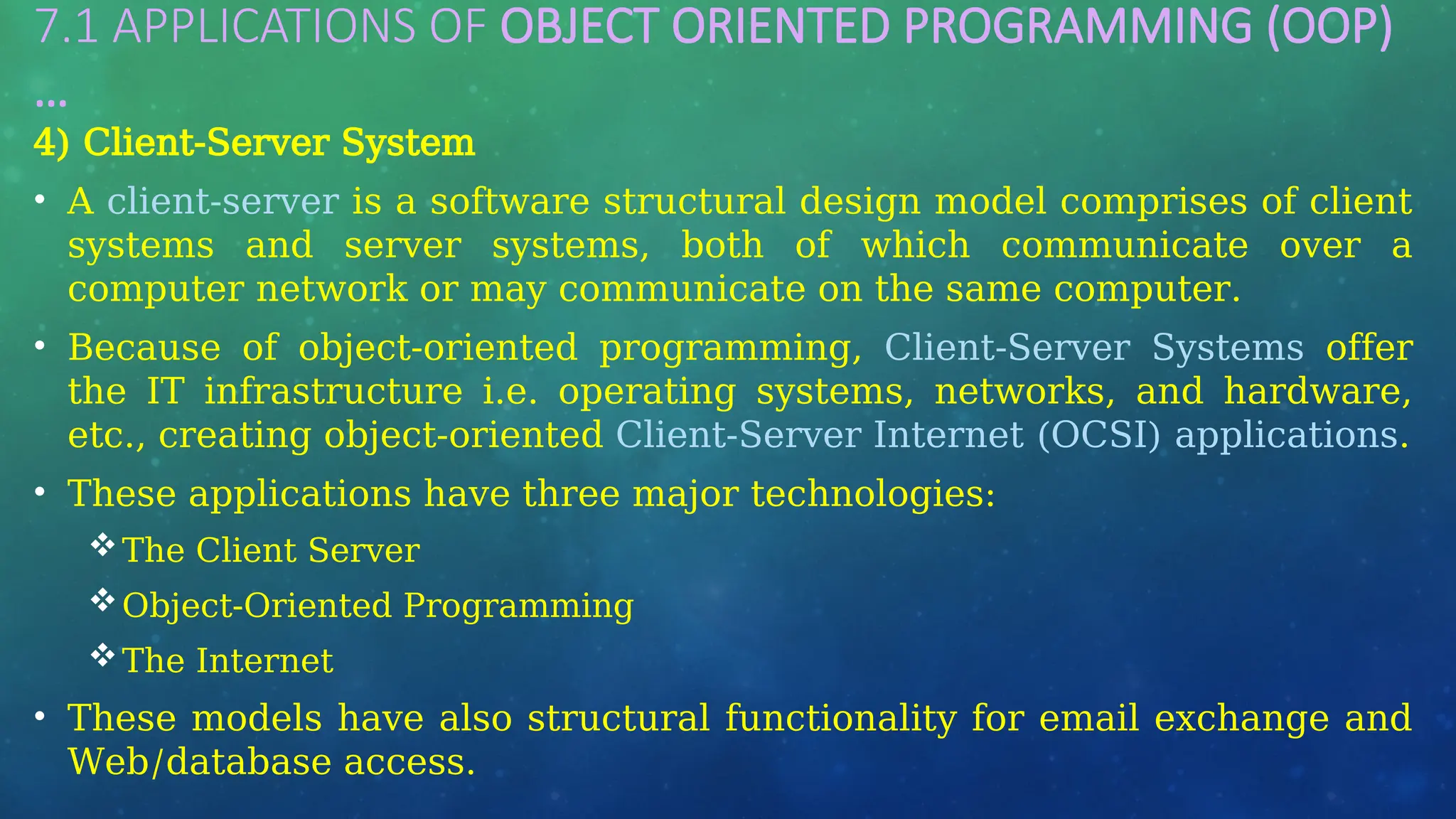 7.1 APPLICATIONS OF OBJECT ORIENTED PROGRAMMING (OOP) …

4) Client-Server System

• A client-server is a software structural design model comprises of client systems and server systems, both of which communicate over a computer network or may communicate on the same computer.

• Because of object-oriented programming, Client-Server Systems offer the IT infrastructure i.e. operating systems, networks, and hardware, etc., creating object-oriented Client-Server Internet (OCSI) applications.

• These applications have three major technologies:

❖ The Client Server

❖ Object-Oriented Programming

❖ The Internet

• These models have also structural functionality for email exchange and Web/database access.